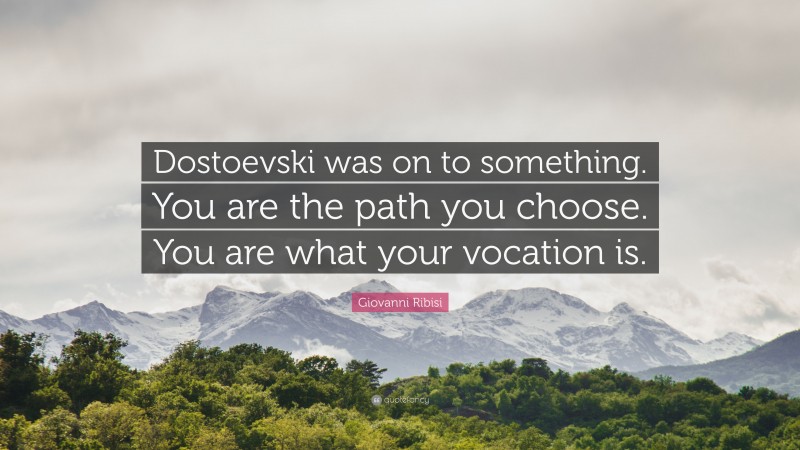 Dostoevski was on to something. You are the path you choose. You are what your vocation is.

Giovanni Ribisi

quotefancy